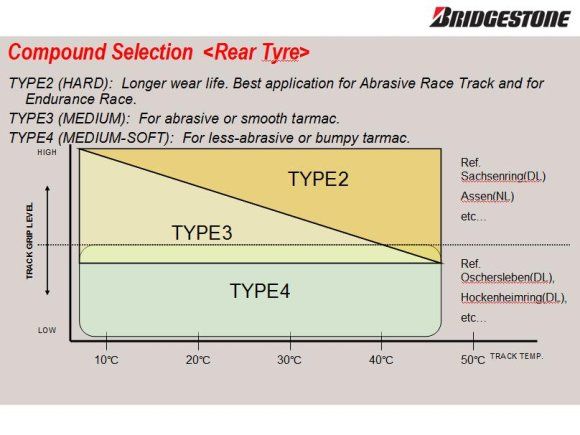 BRIDGESTONE

Compound Selection <Rear Tyre>

TYPE2 (HARD): Longer wear life. Best application for Abrasive Race Track and for Endurance Race.
TYPE3 (MEDIUM): For abrasive or smooth tarmac.
TYPE4 (MEDIUM-SOFT): For less-abrasive or bumpy tarmac.

HIGH
TRACK GRIP LEVEL
LOW

TYPE2
TYPE3
TYPE4

Ref.
Sachsenring(DL)
Assen(NL)
etc…

Ref.
Oschersleben(DL),
Hockenheimring(DL),
etc…

10℃ 20℃ 30℃ 40℃ 50℃ TRACK TEMP.